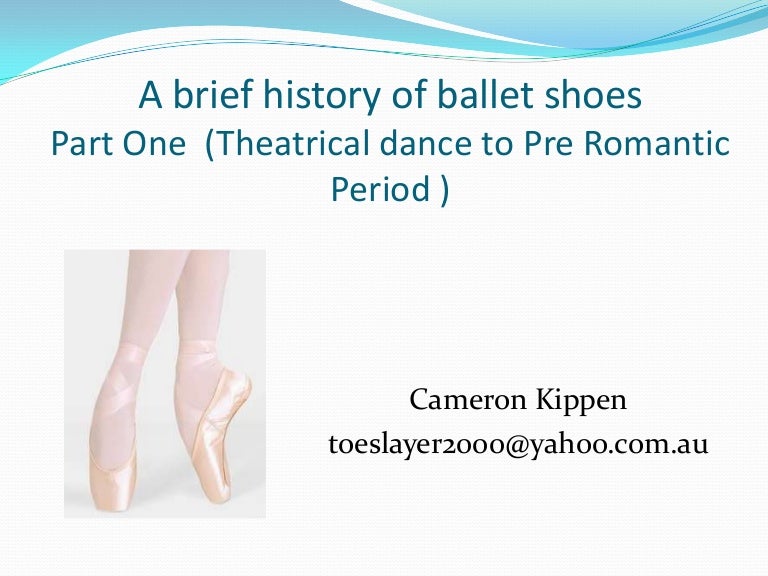 A brief history of ballet shoes
Part One (Theatrical dance to Pre Romantic Period )

Cameron Kippen
toeslayer2000@yahoo.com.au